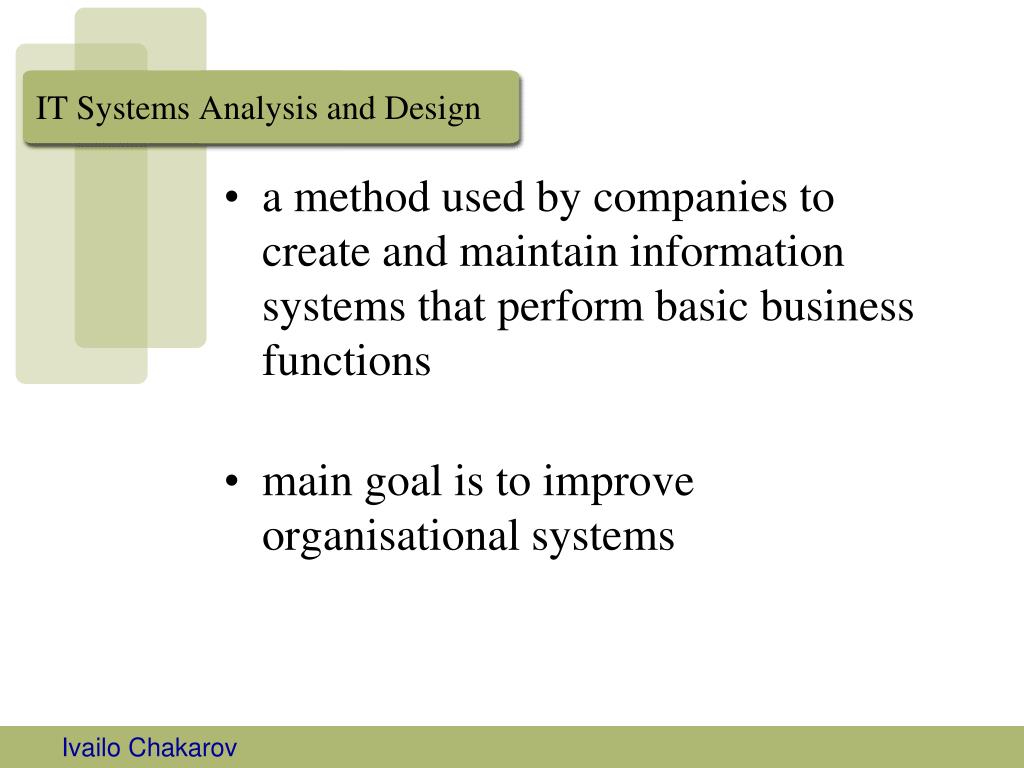 IT Systems Analysis and Design

• a method used by companies to create and maintain information systems that perform basic business functions

• main goal is to improve organisational systems

Ivailo Chakarov